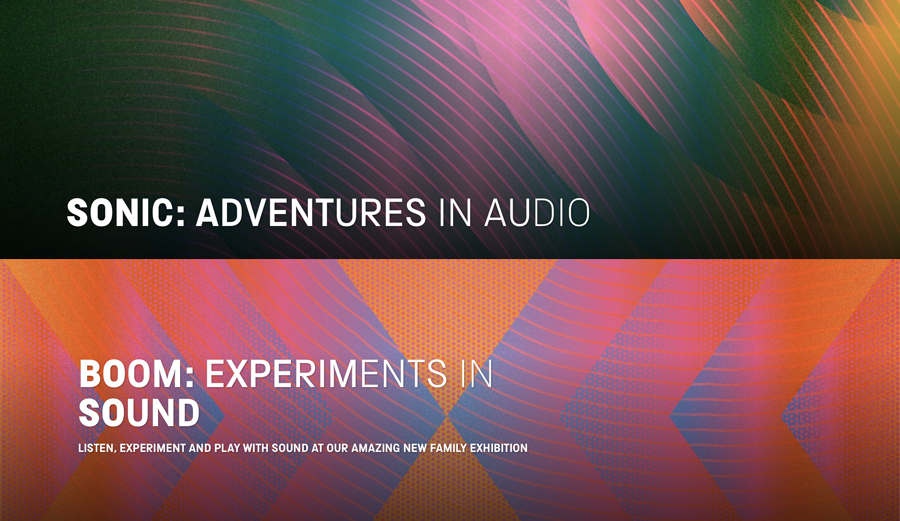 SONIC: ADVENTURES IN AUDIO

BOOM: EXPERIMENTS IN SOUND

LISTEN, EXPERIMENT AND PLAY WITH SOUND AT OUR AMAZING NEW FAMILY EXHIBITION